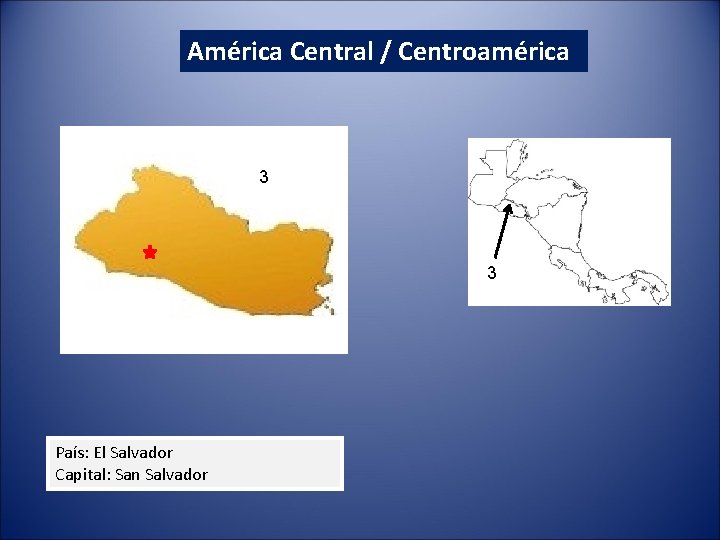 América Central / Centroamérica

3

3

País: El Salvador
Capital: San Salvador